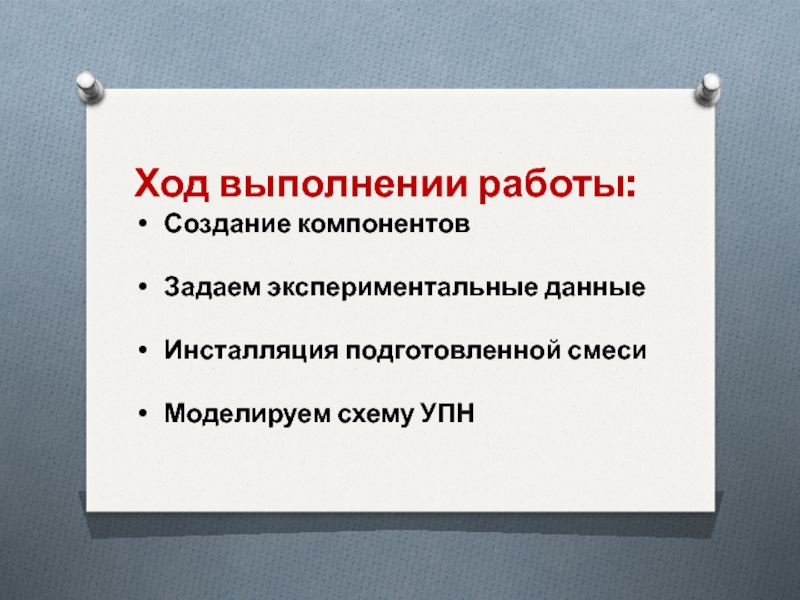 Ход выполнении работы:

• Создание компонентов

• Задаем экспериментальные данные

• Инсталляция подготовленной смеси

• Моделируем схему УПН